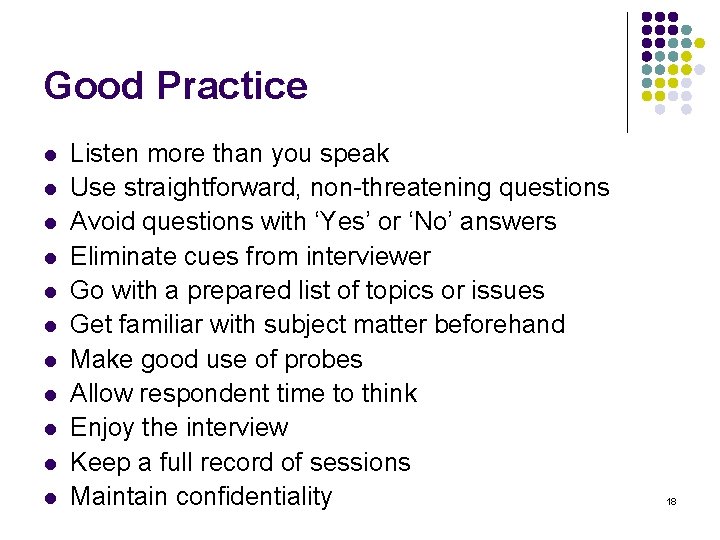 Good Practice

- Listen more than you speak
- Use straightforward, non-threatening questions
- Avoid questions with ‘Yes’ or ‘No’ answers
- Eliminate cues from interviewer
- Go with a prepared list of topics or issues
- Get familiar with subject matter beforehand
- Make good use of probes
- Allow respondent time to think
- Enjoy the interview
- Keep a full record of sessions
- Maintain confidentiality

18